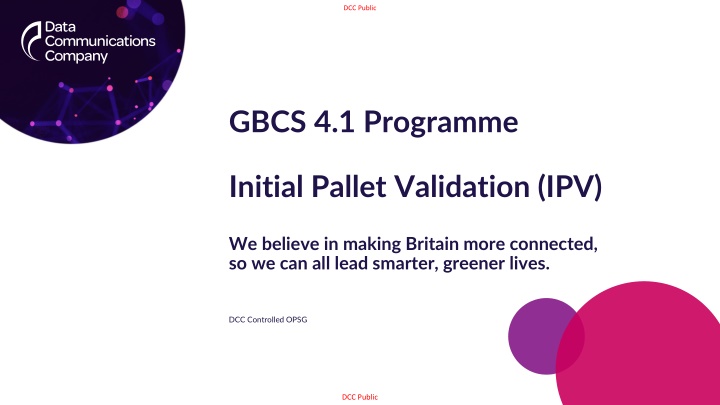 DCC Public

Data Communications Company

GBCS 4.1 Programme

Initial Pallet Validation (IPV)

We believe in making Britain more connected, so we can all lead smarter, greener lives.

DCC Controlled OPSG

DCC Public